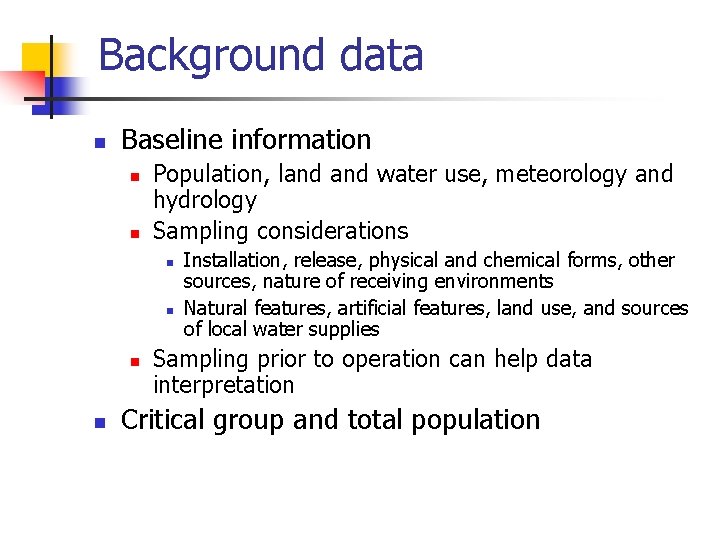 Background data

Baseline information

Population, land and water use, meteorology and hydrology

Sampling considerations

Installation, release, physical and chemical forms, other sources, nature of receiving environments

Natural features, artificial features, land use, and sources of local water supplies

Sampling prior to operation can help data interpretation

Critical group and total population